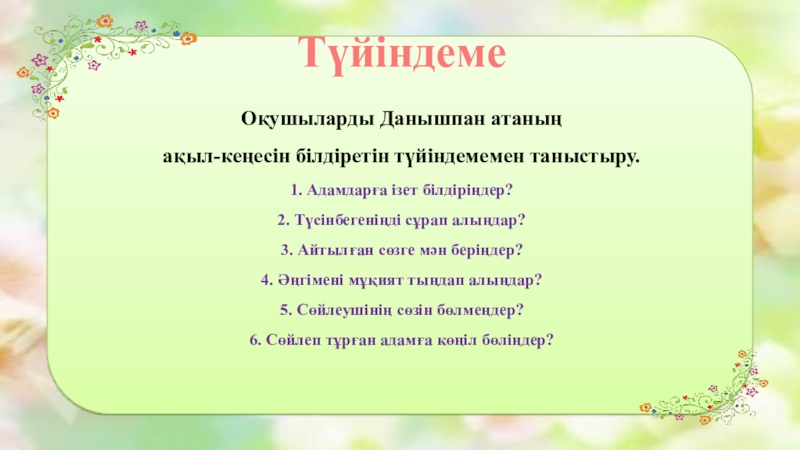 Түйіндеме

Оқушыларды Данышпан атаның

ақыл-кеңесін білдіретін түйіндемемен таныстыру.

1. Адамдарға ізет білдіріңдер?

2. Түсінбегеніңді сұрап алыңдар?

3. Айтылған сөзге мән беріңдер?

4. Әңгімені мұқият тыңдап алыңдар?

5. Сөйлеушінің сөзін бөлмеңдер?

6. Сөйлеп тұрған адамға көңіл бөліңдер?